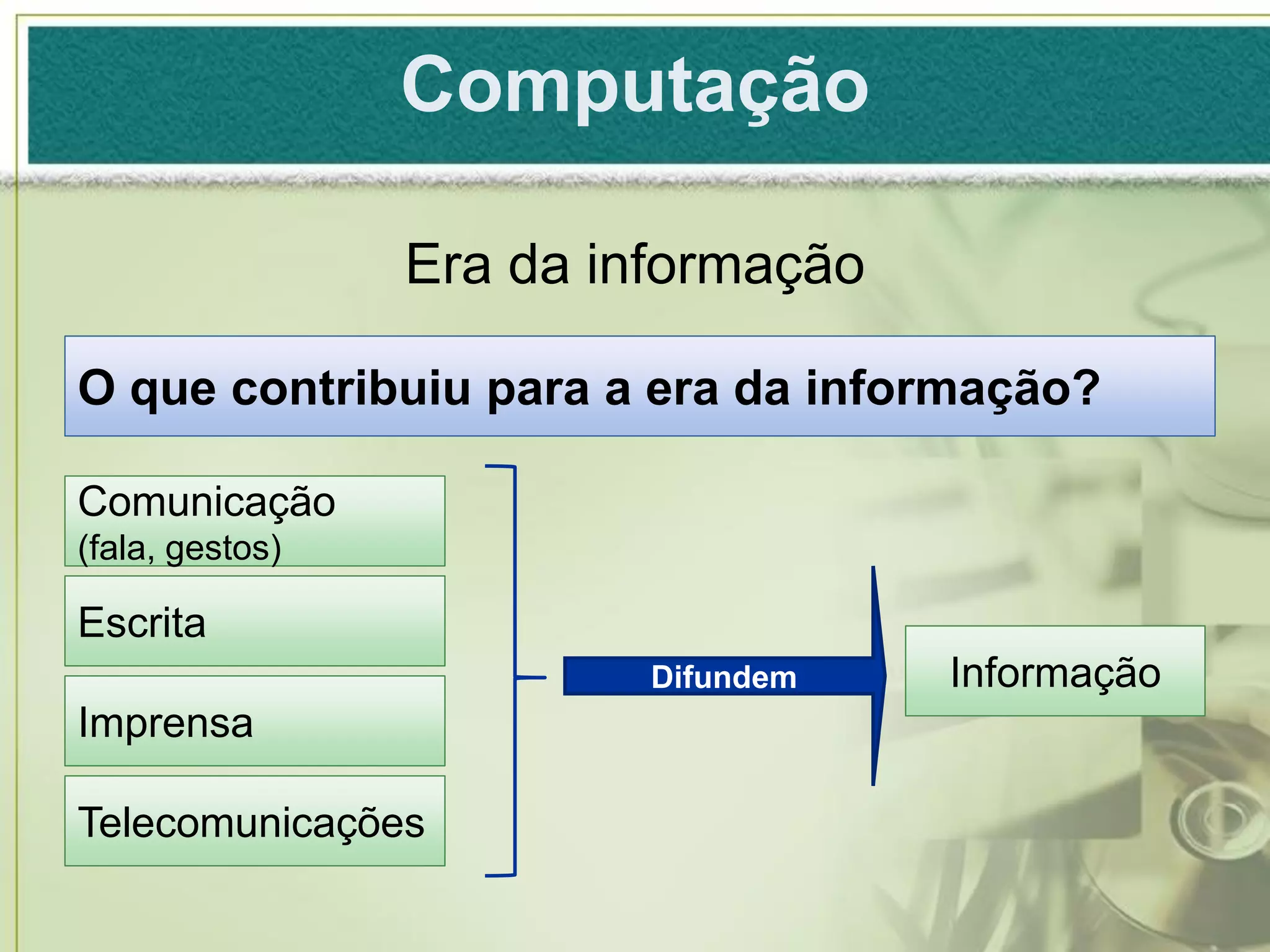 Computação

Era da informação

O que contribuiu para a era da informação?

Comunicação (fala, gestos)

Escrita

Imprensa

Telecomunicações

Difundem

Informação